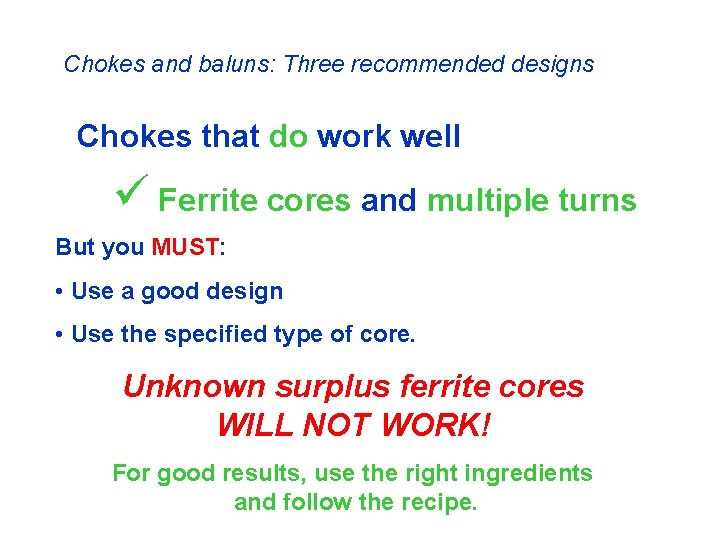 Chokes and baluns: Three recommended designs

Chokes that do work well

✓ Ferrite cores and multiple turns

But you MUST:

• Use a good design

• Use the specified type of core.

Unknown surplus ferrite cores WILL NOT WORK!

For good results, use the right ingredients and follow the recipe.